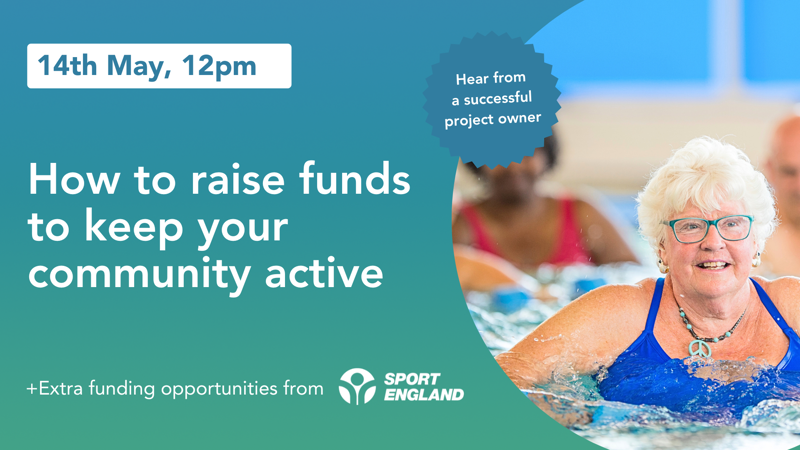 14th May, 12pm

Hear from a successful project owner

How to raise funds to keep your community active

+Extra funding opportunities from

SPORT ENGLAND